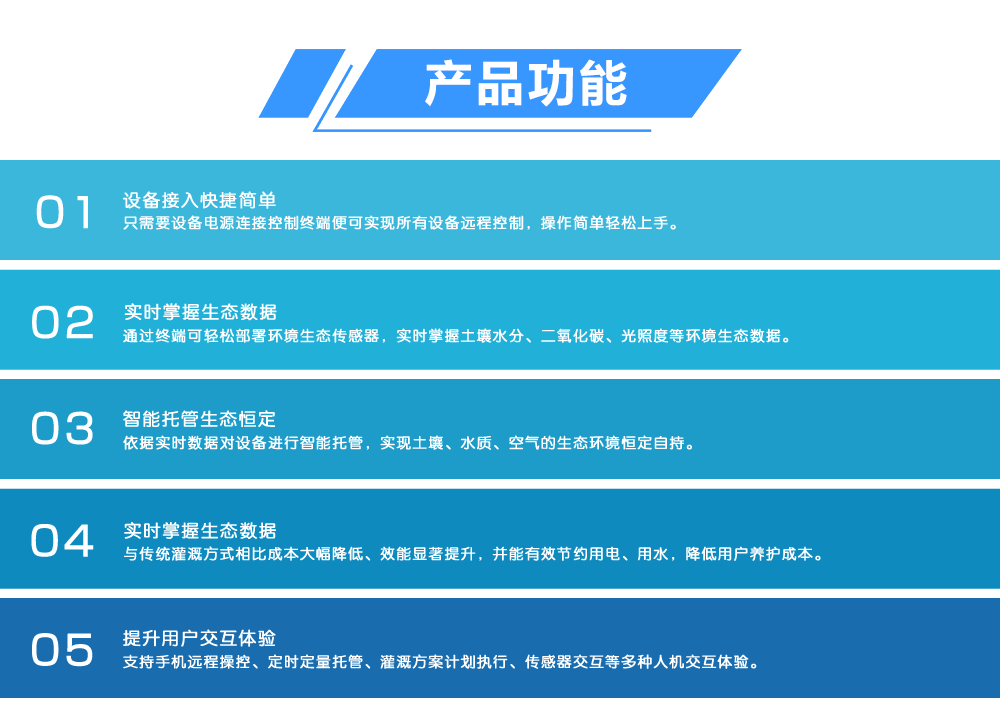 产品功能

01
设备接入快捷简单
只需要设备电源连接控制终端便可实现所有设备远程控制，操作简单轻松上手。

02
实时掌握生态数据
通过终端可轻松部署环境生态传感器，实时掌握土壤水分、二氧化碳、光照度等环境生态数据。

03
智能托管生态恒定
依据实时数据对设备进行智能托管，实现土壤、水质、空气的生态环境恒定自持。

04
实时掌握生态数据
与传统灌溉方式相比成本大幅降低、效能显著提升，并能有效节约用电、用水，降低用户养护成本。

05
提升用户交互体验
支持手机远程操控、定时定量托管、灌溉方案计划执行、传感器交互等多种人机交互体验。